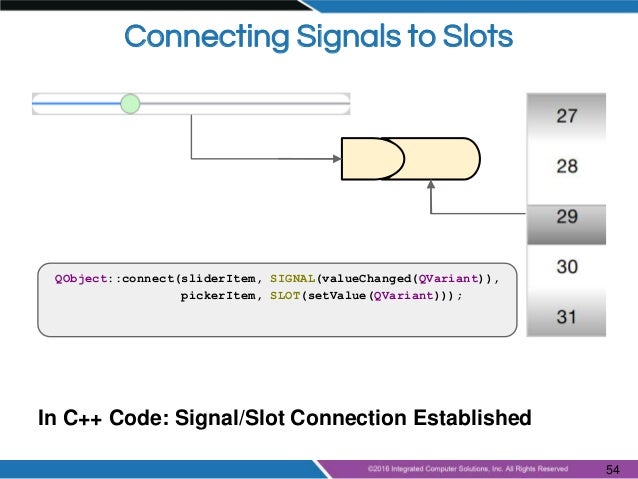 Connecting Signals to Slots

27
28
29
30
31

QObject::connect(sliderItem, SIGNAL(valueChanged(QVariant)),
                 pickerItem, SLOT(setValue(QVariant)));

In C++ Code: Signal/Slot Connection Established

©2016 Integrated Computer Solutions, Inc. All Rights Reserved

54